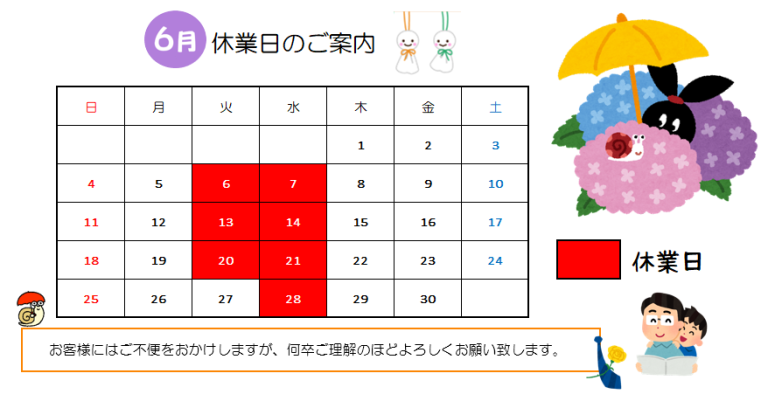 6月 休業日のご案内

| 日 | 月 | 火 | 水 | 木 | 金 | 土 |
|---|---|---|---|---|---|---|
| | | | | 1 | 2 | 3 |
| 4 | 5 | 6 | 7 | 8 | 9 | 10 |
| 11 | 12 | 13 | 14 | 15 | 16 | 17 |
| 18 | 19 | 20 | 21 | 22 | 23 | 24 |
| 25 | 26 | 27 | 28 | 29 | 30 | |

休業日

お客様にはご不便をおかけしますが、何卒ご理解のほどよろしくお願い致します。